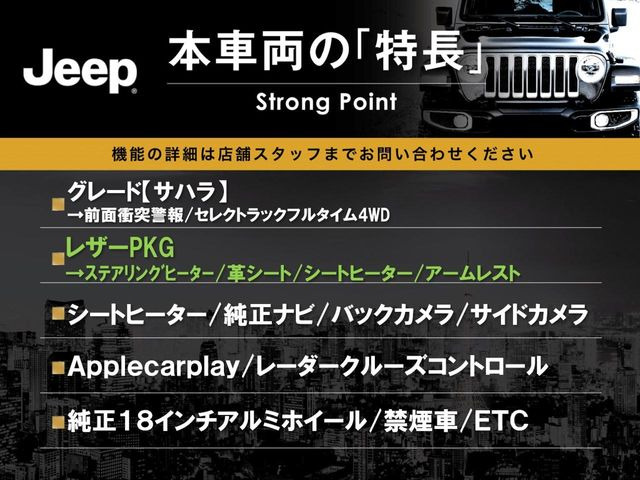 Jeep

本車両の「特長」

Strong Point

機能の詳細は店舗スタッフまでお問い合わせください

■グレード【サハラ】
→前面衝突警報／セレクトラックフルタイム4WD

■レザーPKG
→ステアリングヒーター／革シート／シートヒーター／アームレスト

■シートヒーター／純正ナビ／バックカメラ／サイドカメラ

■Applecarplay／レーダークルーズコントロール

■純正18インチアルミホイール／禁煙車／ETC